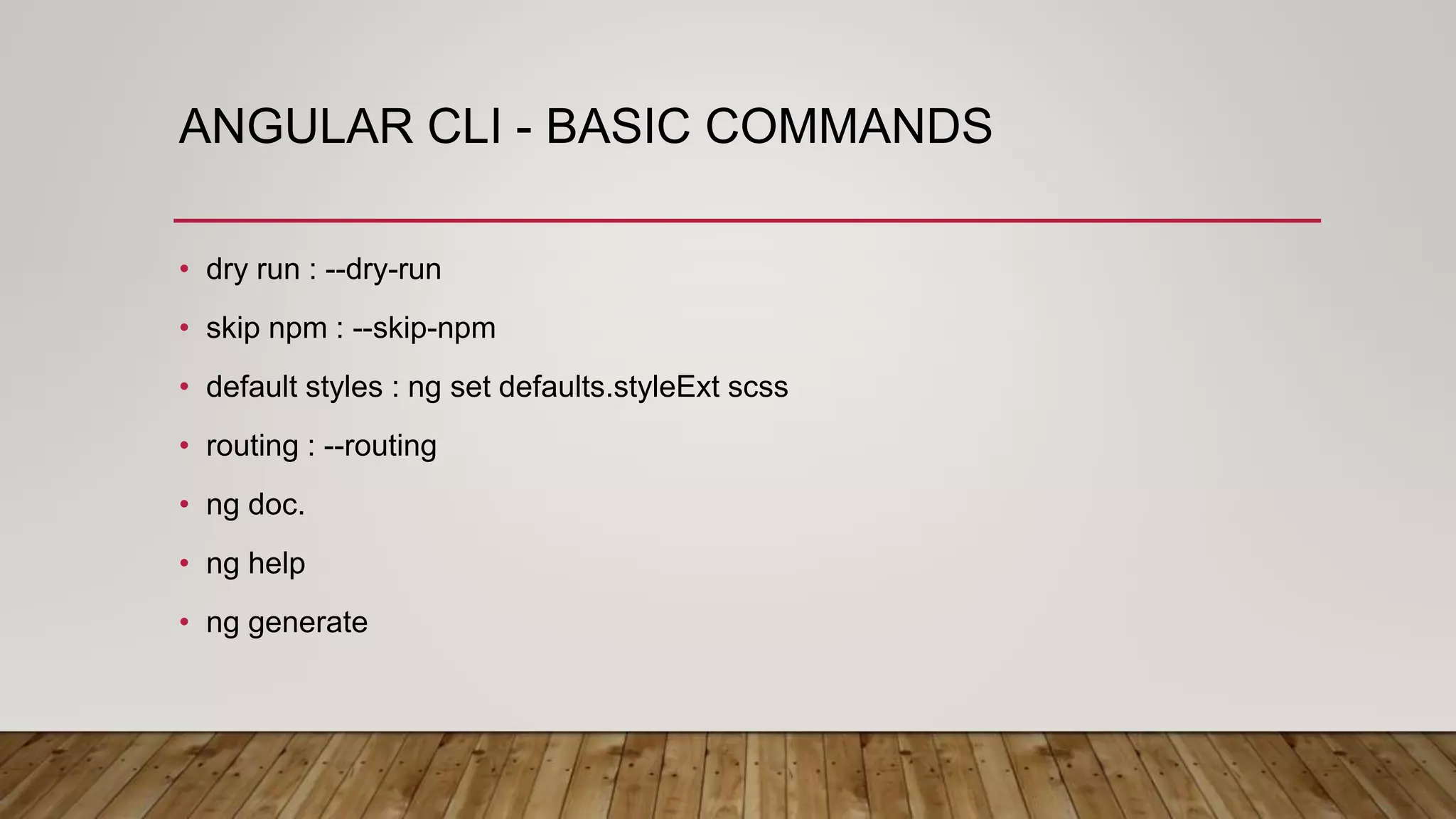 ANGULAR CLI - BASIC COMMANDS

• dry run : --dry-run
• skip npm : --skip-npm
• default styles : ng set defaults.styleExt scss
• routing : --routing
• ng doc.
• ng help
• ng generate